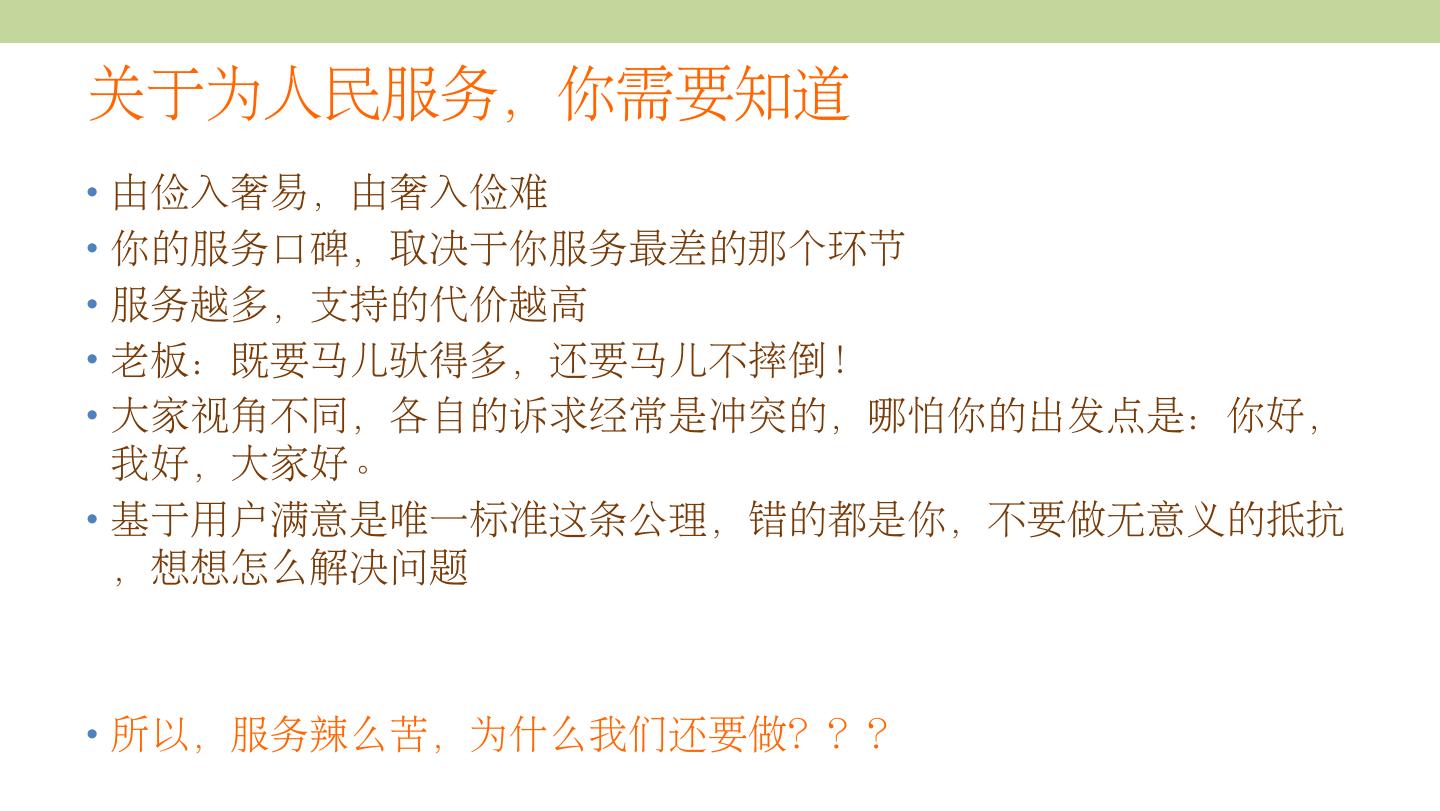 关于为人民服务，你需要知道

• 由俭入奢易，由奢入俭难
• 你的服务口碑，取决于你服务最差的那个环节
• 服务越多，支持的代价越高
• 老板：既要马儿驮得多，还要马儿不摔倒！
• 大家视角不同，各自的诉求经常是冲突的，哪怕你的出发点是：你好，我好，大家好。
• 基于用户满意是唯一标准这条公理，错的都是你，不要做无意义的抵抗，想想怎么解决问题

• 所以，服务辣么苦，为什么我们还要做？？？